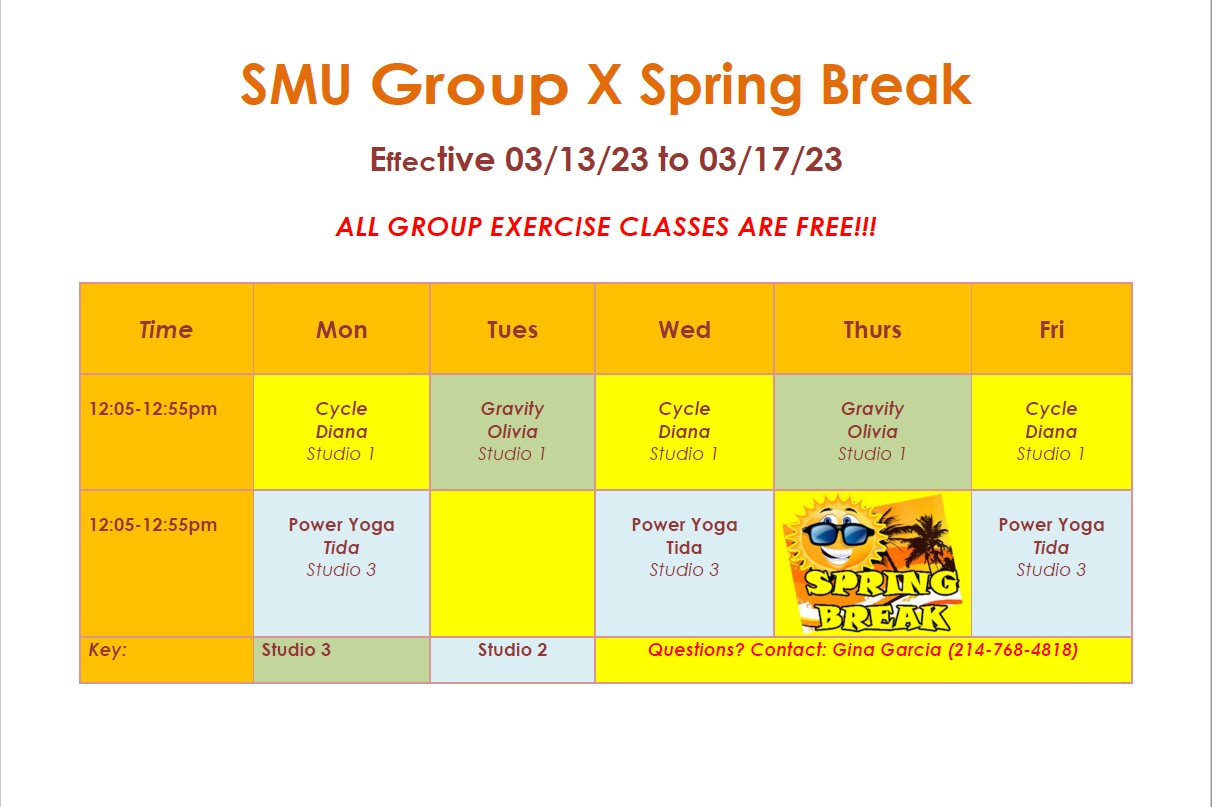 SMU Group X Spring Break

Effective 03/13/23 to 03/17/23

ALL GROUP EXERCISE CLASSES ARE FREE!!!

| Time | Mon | Tues | Wed | Thurs | Fri |
|---|---|---|---|---|---|
| 12:05-12:55pm | Cycle Diana Studio 1 | Gravity Olivia Studio 1 | Cycle Diana Studio 1 | Gravity Olivia Studio 1 | Cycle Diana Studio 1 |
| 12:05-12:55pm | Power Yoga Tida Studio 3 | | Power Yoga Tida Studio 3 | SPRING BREAK | Power Yoga Tida Studio 3 |
| Key: | Studio 3 | Studio 2 | Questions? Contact: Gina Garcia (214-768-4818) | | |